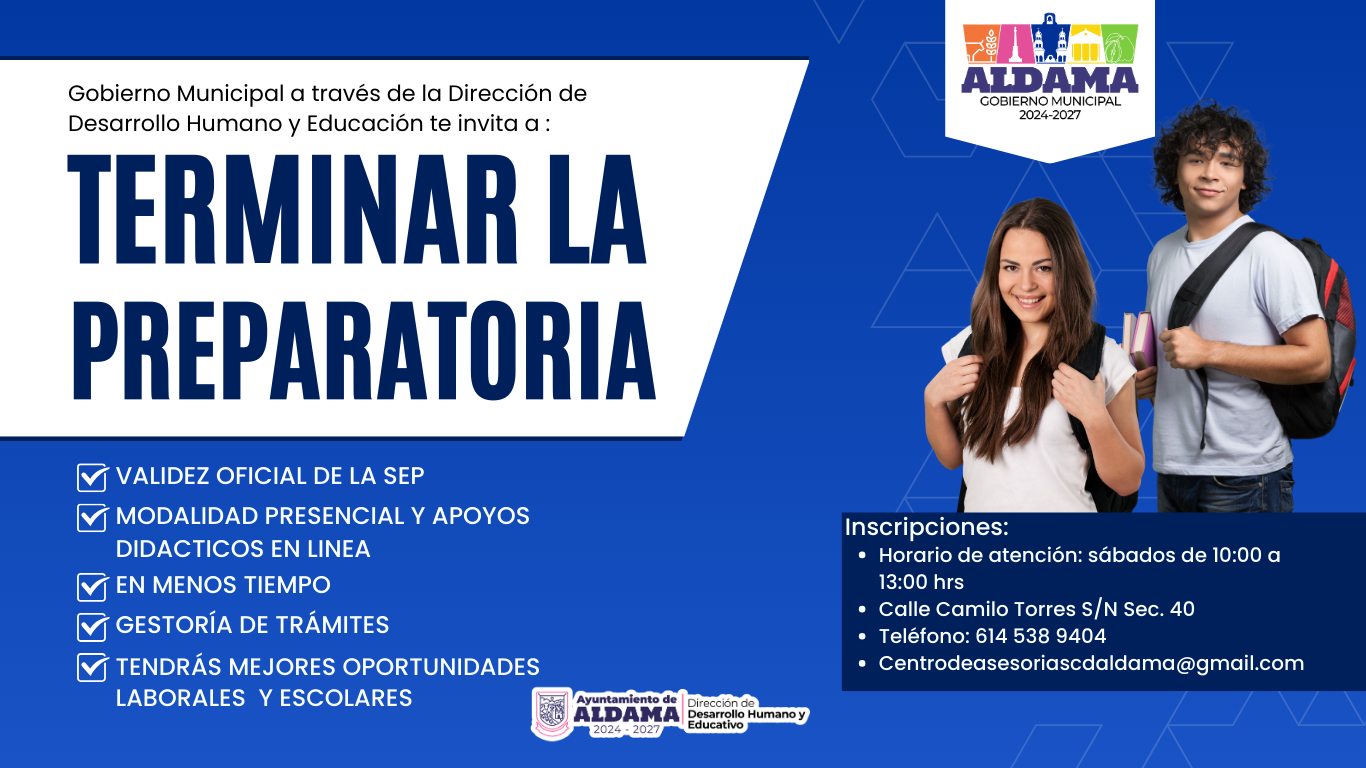 ALDAMA
GOBIERNO MUNICIPAL
2024-2027

Gobierno Municipal a través de la Dirección de Desarrollo Humano y Educación te invita a :

TERMINAR LA PREPARATORIA

VALIDEZ OFICIAL DE LA SEP
MODALIDAD PRESENCIAL Y APOYOS DIDACTICOS EN LINEA
EN MENOS TIEMPO
GESTORÍA DE TRÁMITES
TENDRÁS MEJORES OPORTUNIDADES LABORALES Y ESCOLARES

Inscripciones:
• Horario de atención: sábados de 10:00 a 13:00 hrs
• Calle Camilo Torres S/N Sec. 40
• Teléfono: 614 538 9404
• Centrodeasesoriascdaldama@gmail.com

Ayuntamiento de ALDAMA 2024 - 2027
Dirección de Desarrollo Humano y Educativo